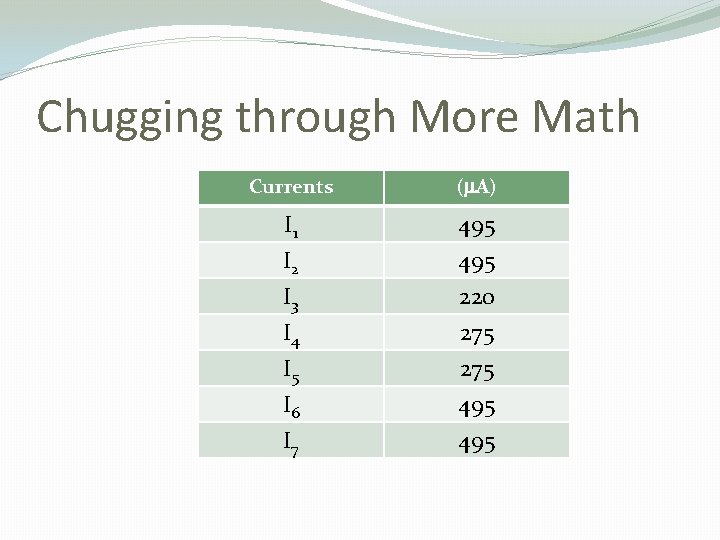 Chugging through More Math

| Currents | (μA) |
|---|---|
| $I_1$ | 495 |
| $I_2$ | 495 |
| $I_3$ | 220 |
| $I_4$ | 275 |
| $I_5$ | 275 |
| $I_6$ | 495 |
| $I_7$ | 495 |